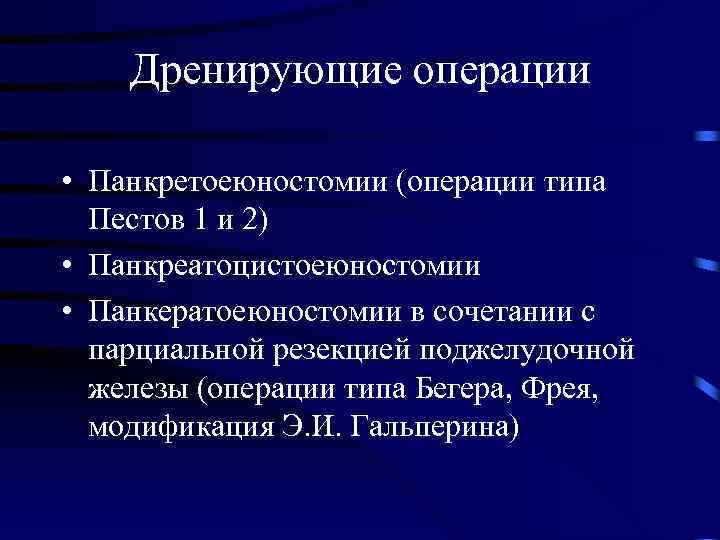 Дренирующие операции

• Панкретоеюностомии (операции типа Пестов 1 и 2)
• Панкреатоцистоеюностомии
• Панкератоеюностомии в сочетании с парциальной резекцией поджелудочной железы (операции типа Бегера, Фрея, модификация Э.И. Гальперина)